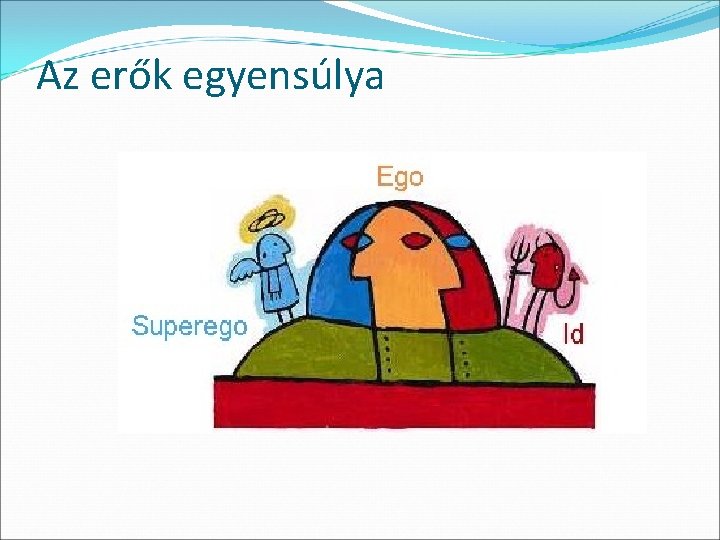 Az erők egyensúlya

Ego

Superego

Id